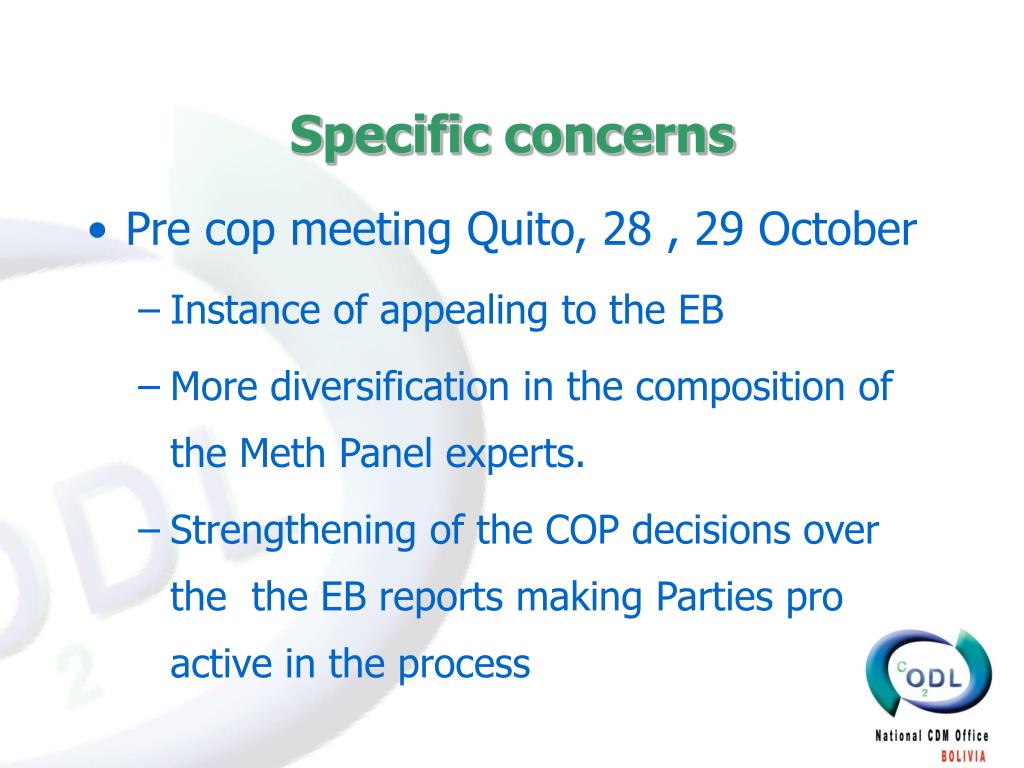 Specific concerns

• Pre cop meeting Quito, 28 , 29 October

– Instance of appealing to the EB

– More diversification in the composition of the Meth Panel experts.

– Strengthening of the COP decisions over the the EB reports making Parties pro active in the process

C ODL 2

National CDM Office
BOLIVIA